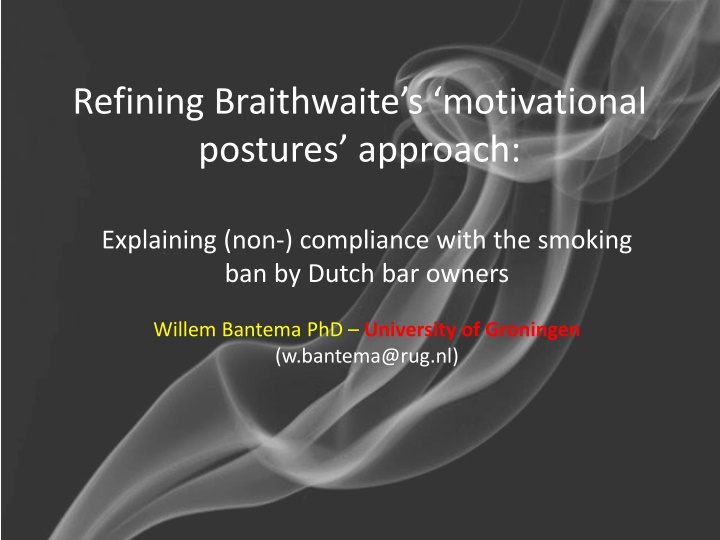 Refining Braithwaite's 'motivational postures' approach:

Explaining (non-) compliance with the smoking ban by Dutch bar owners

Willem Bantema PhD – University of Groningen
(w.bantema@rug.nl)